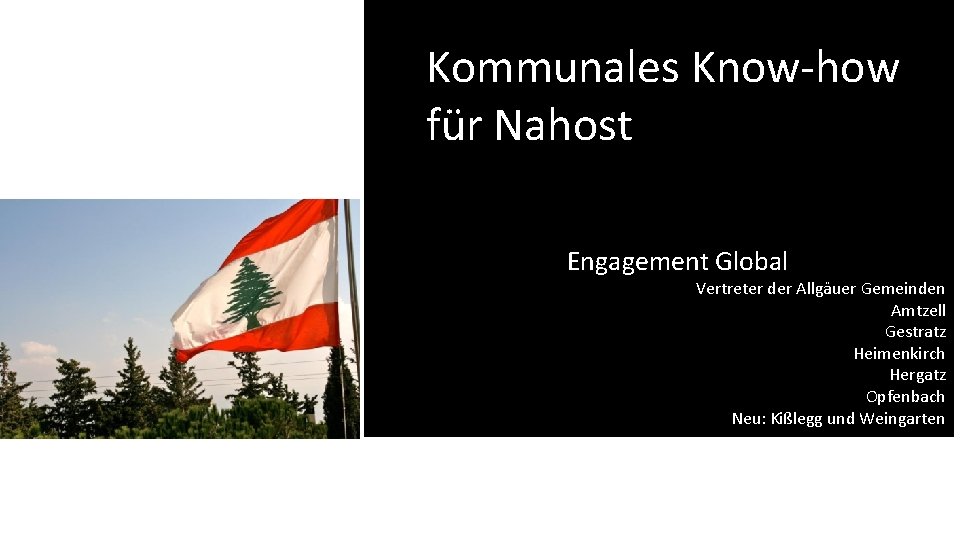 Kommunales Know-how für Nahost

Engagement Global
Vertreter der Allgäuer Gemeinden
Amtzell
Gestratz
Heimenkirch
Hergatz
Opfenbach
Neu: Kißlegg und Weingarten